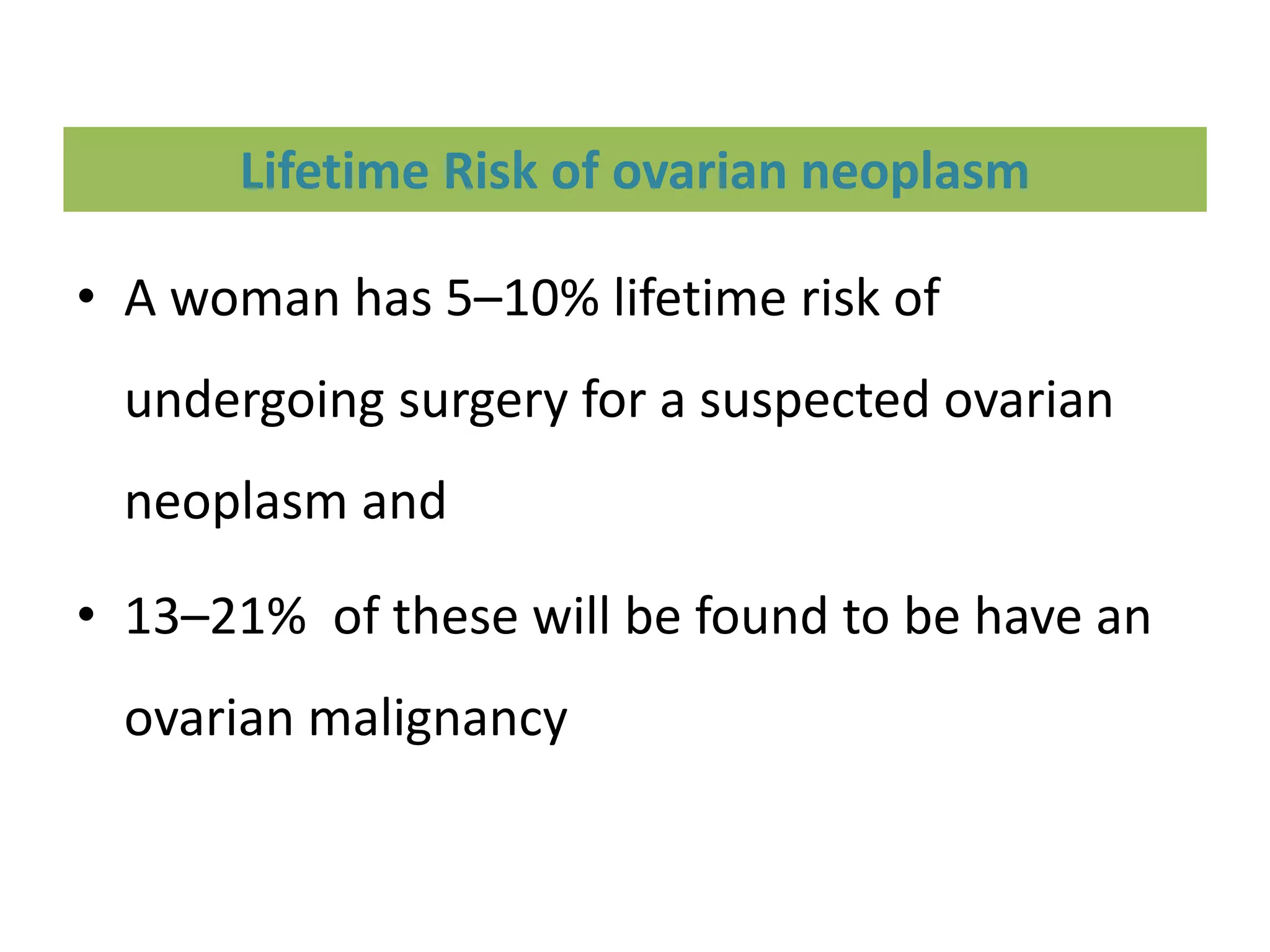 Lifetime Risk of ovarian neoplasm

• A woman has 5–10% lifetime risk of undergoing surgery for a suspected ovarian neoplasm and

• 13–21%  of these will be found to be have an ovarian malignancy